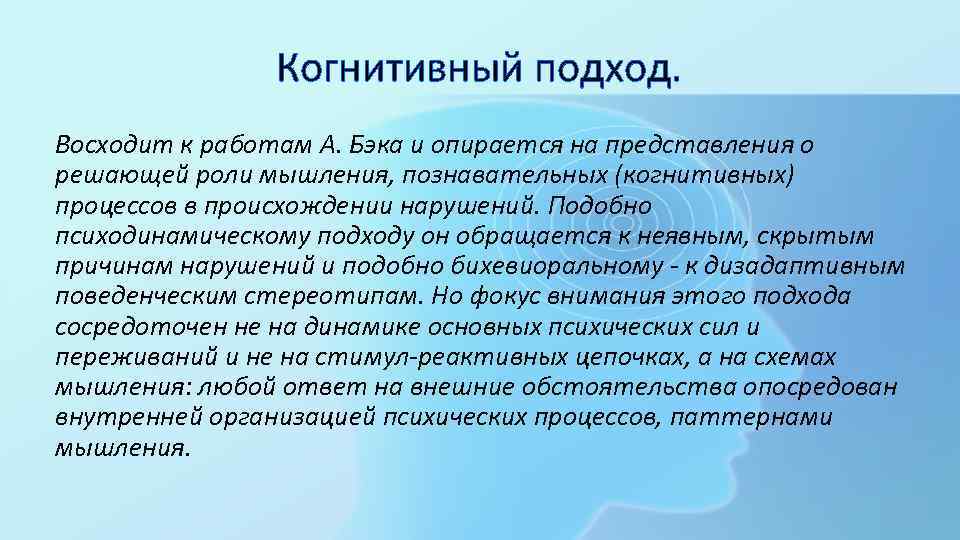 Когнитивный подход.

Восходит к работам А. Бэка и опирается на представления о решающей роли мышления, познавательных (когнитивных) процессов в происхождении нарушений. Подобно психодинамическому подходу он обращается к неявным, скрытым причинам нарушений и подобно бихевиоральному - к дизадаптивным поведенческим стереотипам. Но фокус внимания этого подхода сосредоточен не на динамике основных психических сил и переживаний и не на стимул-реактивных цепочках, а на схемах мышления: любой ответ на внешние обстоятельства опосредован внутренней организацией психических процессов, паттернами мышления.